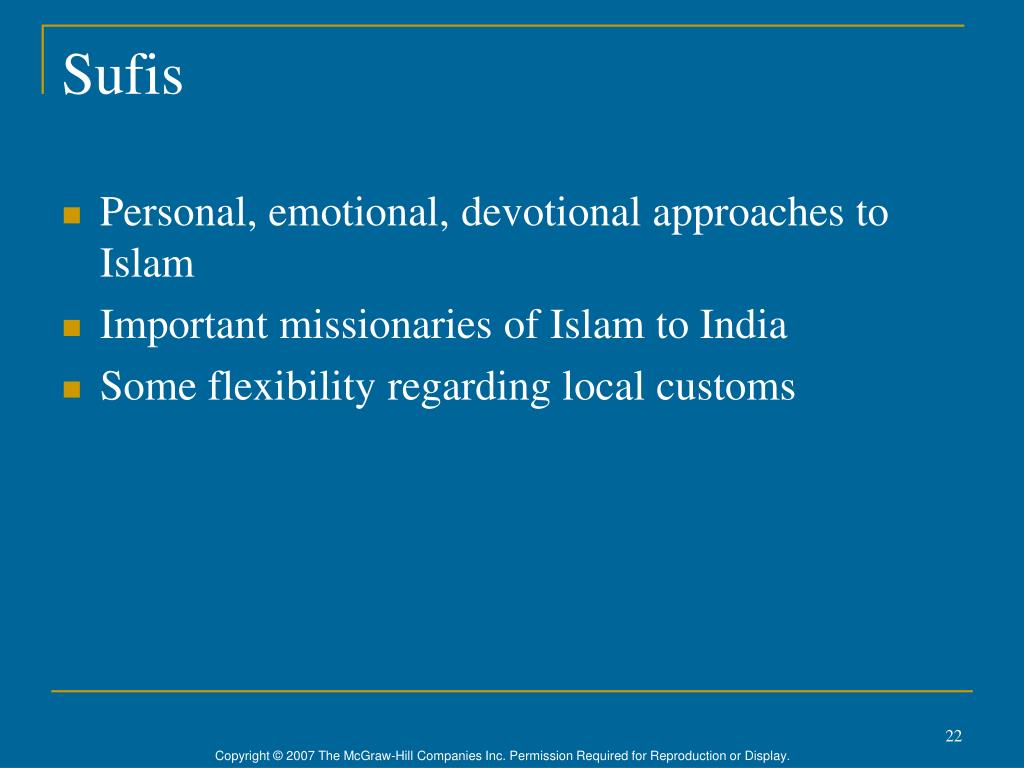 Sufis

- Personal, emotional, devotional approaches to Islam
- Important missionaries of Islam to India
- Some flexibility regarding local customs

22

Copyright © 2007 The McGraw-Hill Companies Inc. Permission Required for Reproduction or Display.